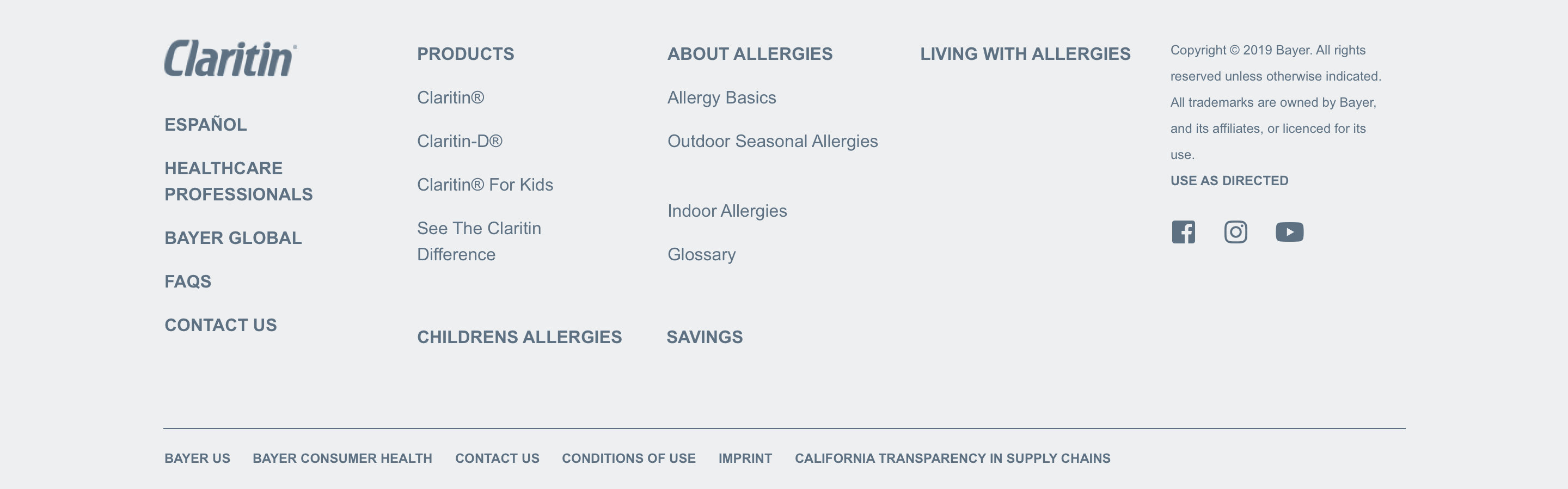 Claritin®

ESPAÑOL

HEALTHCARE PROFESSIONALS

BAYER GLOBAL

FAQS

CONTACT US

PRODUCTS

Claritin®

Claritin-D®

Claritin® For Kids

See The Claritin Difference

CHILDRENS ALLERGIES

ABOUT ALLERGIES

Allergy Basics

Outdoor Seasonal Allergies

Indoor Allergies

Glossary

SAVINGS

LIVING WITH ALLERGIES

Copyright © 2019 Bayer. All rights reserved unless otherwise indicated. All trademarks are owned by Bayer, and its affiliates, or licenced for its use.

USE AS DIRECTED

BAYER US   BAYER CONSUMER HEALTH   CONTACT US   CONDITIONS OF USE   IMPRINT   CALIFORNIA TRANSPARENCY IN SUPPLY CHAINS